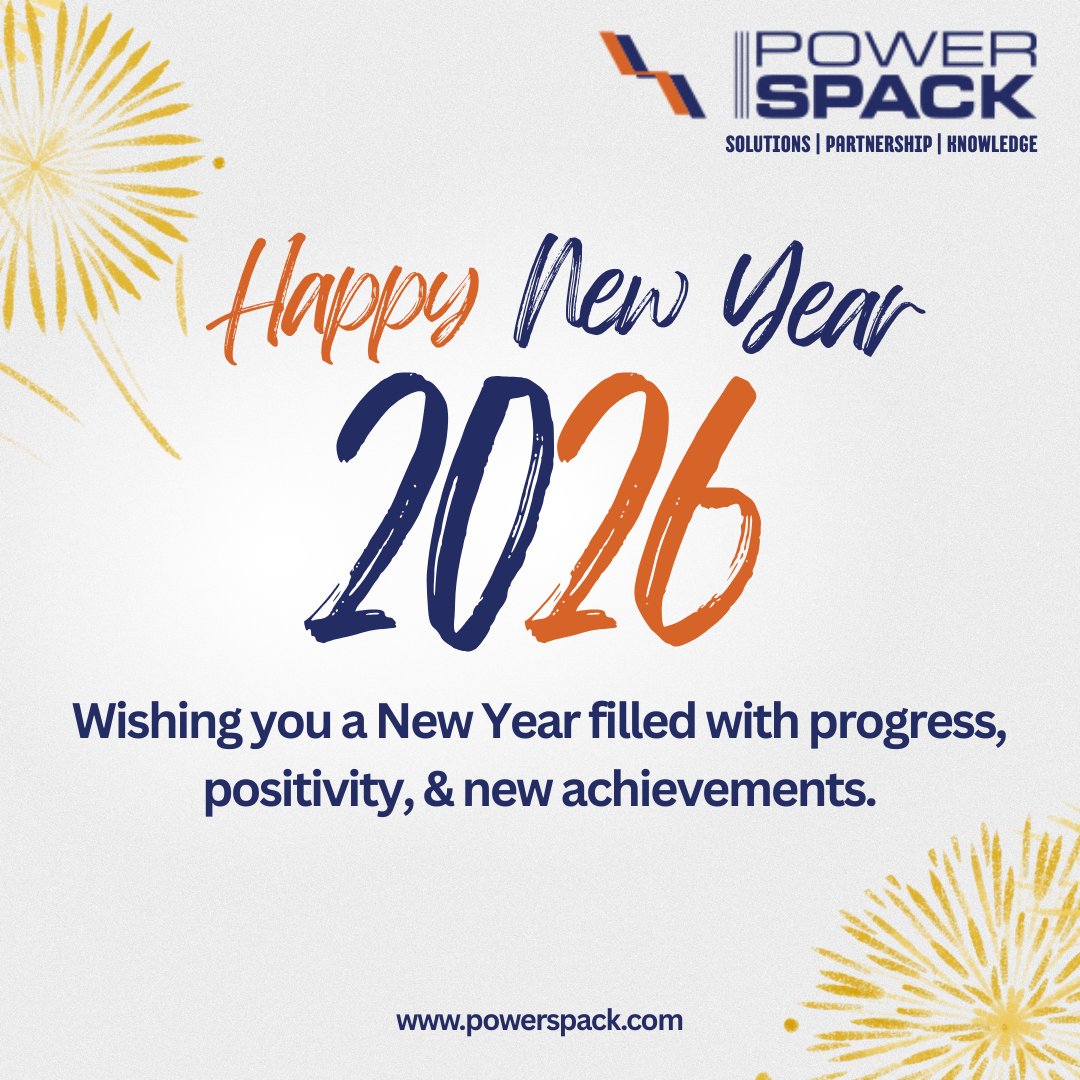 POWER SPACK
SOLUTIONS | PARTNERSHIP | KNOWLEDGE

Happy New Year
2026

Wishing you a New Year filled with progress, positivity, & new achievements.

www.powerspack.com